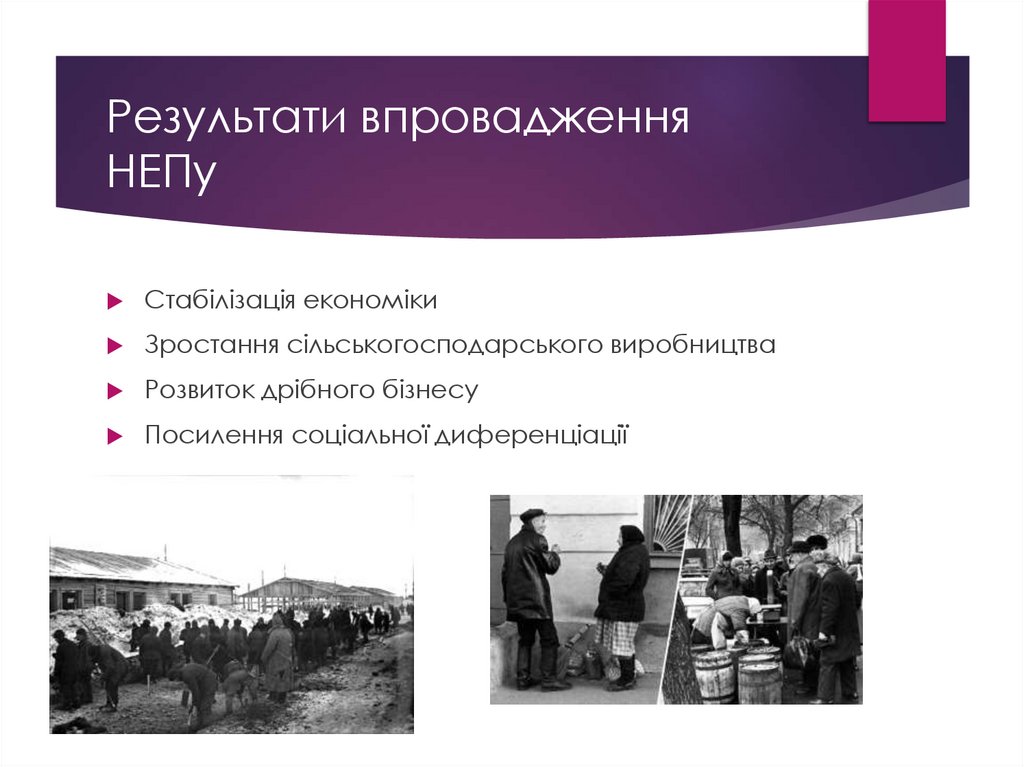 Результати впровадження НЕПу

Стабілізація економіки

Зростання сільськогосподарського виробництва

Розвиток дрібного бізнесу

Посилення соціальної диференціації